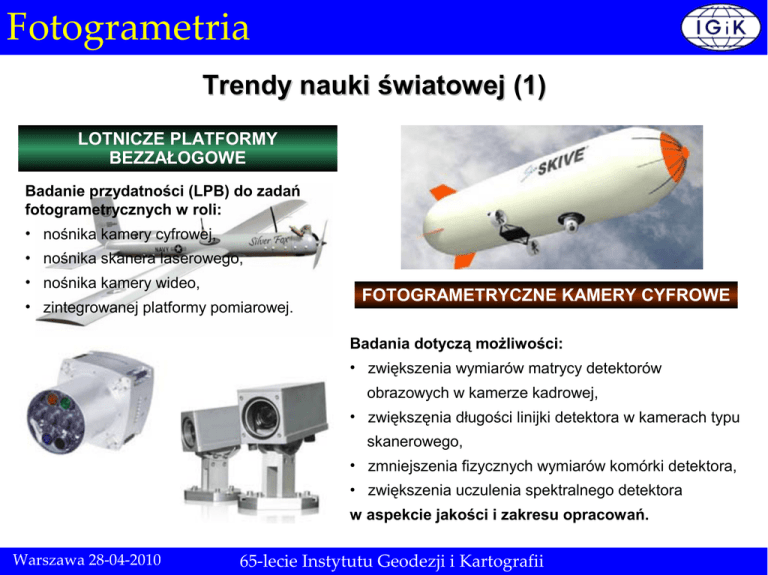 Fotogrametria

IGiK

Trendy nauki światowej (1)

LOTNICZE PLATFORMY BEZZAŁOGOWE

Badanie przydatności (LPB) do zadań fotogrametrycznych w roli:
• nośnika kamery cyfrowej,
• nośnika skanera laserowego,
• nośnika kamery wideo,
• zintegrowanej platformy pomiarowej.

NAVY

Silver Fox

SKIVE

FOTOGRAMETRYCZNE KAMERY CYFROWE

Badania dotyczą możliwości:
• zwiększenia wymiarów matrycy detektorów obrazowych w kamerze kadrowej,
• zwiększęnia długości linijki detektora w kamerach typu skanerowego,
• zmniejszenia fizycznych wymiarów komórki detektora,
• zwiększenia uczulenia spektralnego detektora
w aspekcie jakości i zakresu opracowań.

Warszawa 28-04-2010

65-lecie Instytutu Geodezji i Kartografii